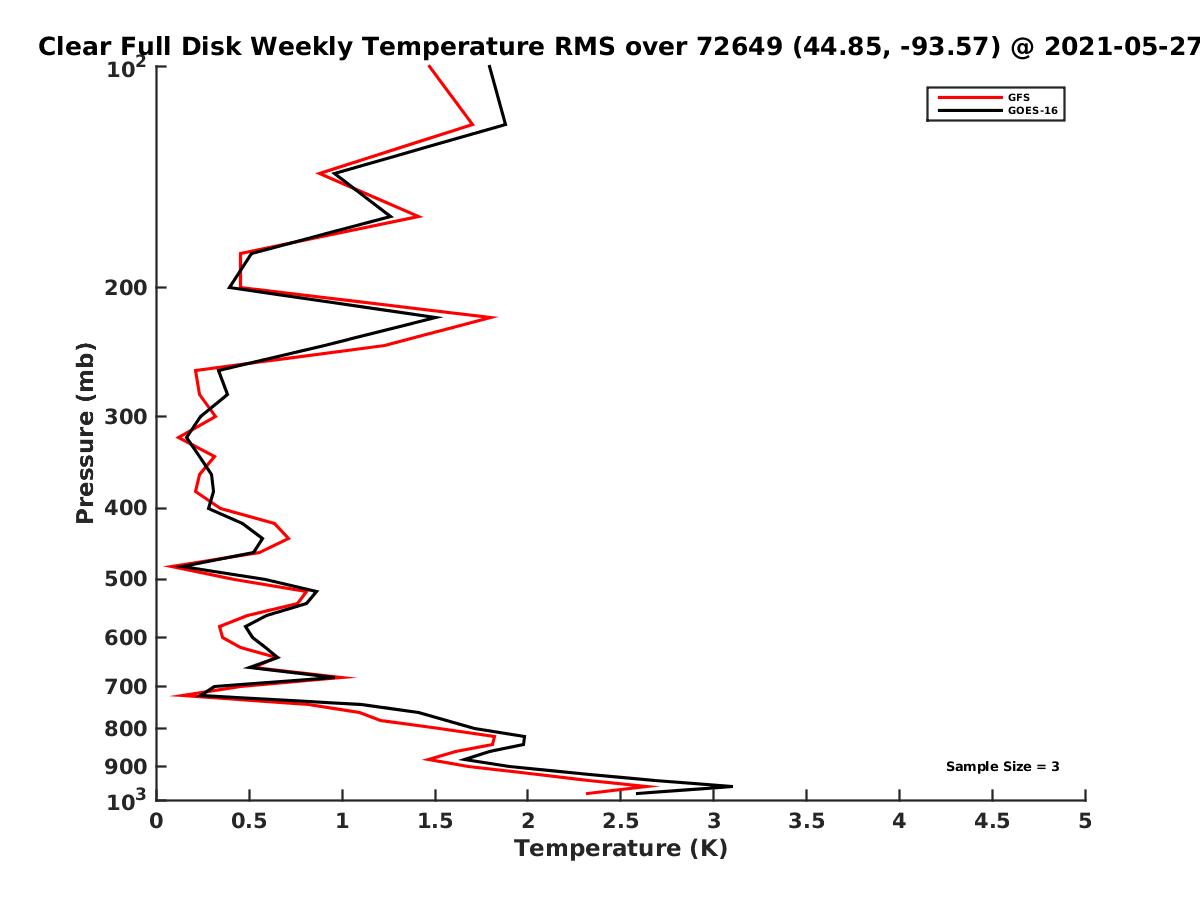 Clear Full Disk Weekly Temperature RMS over 72649 (44.85, -93.57) @ 2021-05-27

GFS
GOES-16

Pressure (mb)

$10^2$
200
300
400
500
600
700
800
900
$10^3$

Sample Size = 3

0 0.5 1 1.5 2 2.5 3 3.5 4 4.5 5
Temperature (K)